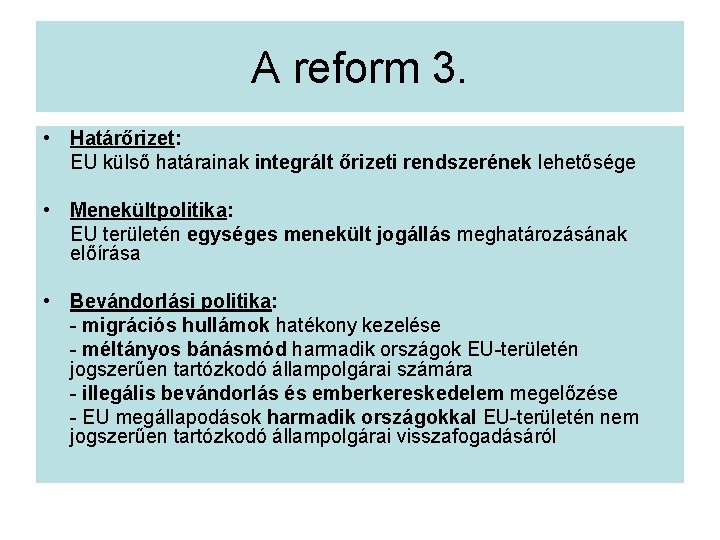 A reform 3.

• Határőrizet:
EU külső határainak integrált őrizeti rendszerének lehetősége

• Menekültpolitika:
EU területén egységes menekült jogállás meghatározásának előírása

• Bevándorlási politika:
- migrációs hullámok hatékony kezelése
- méltányos bánásmód harmadik országok EU-területén jogszerűen tartózkodó állampolgárai számára
- illegális bevándorlás és emberkereskedelem megelőzése
- EU megállapodások harmadik országokkal EU-területén nem jogszerűen tartózkodó állampolgárai visszafogadásáról